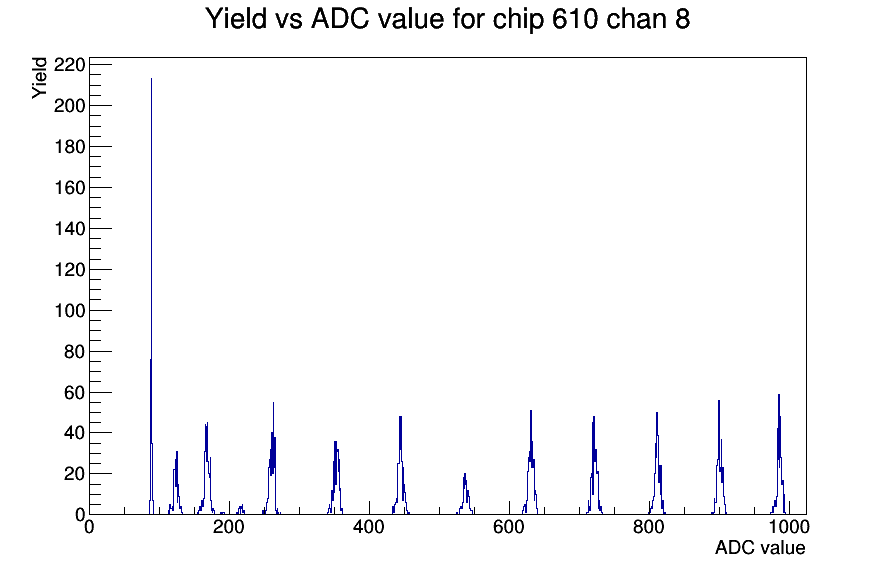 Yield vs ADC value for chip 610 chan 8

Yield

220
200
180
160
140
120
100
80
60
40
20
0

0
200
400
600
800
1000

ADC value